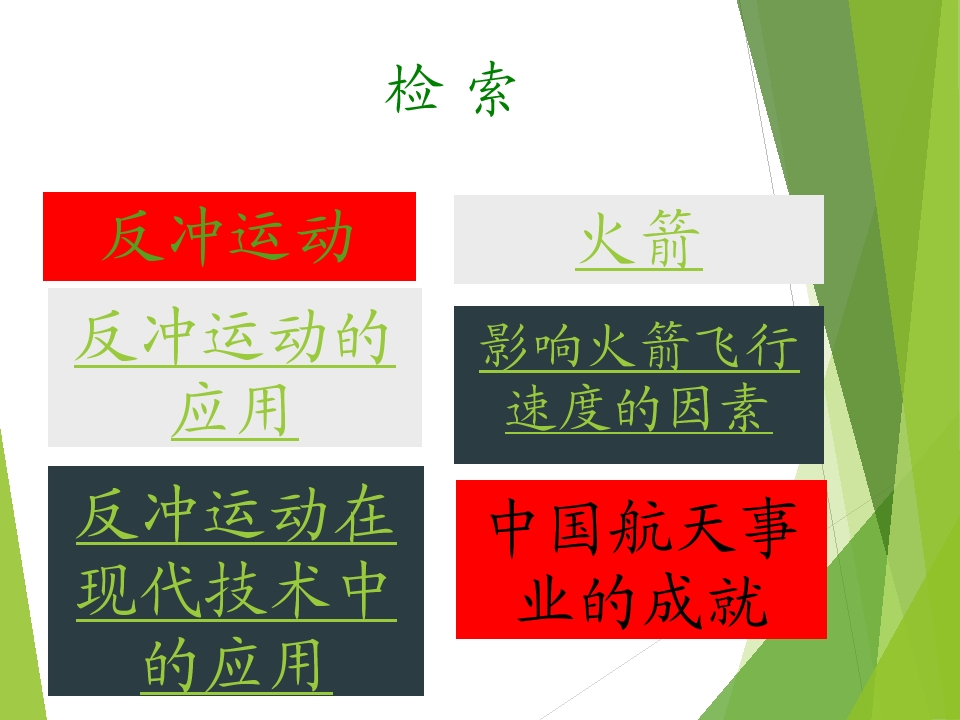 检 索

反冲运动

反冲运动的应用

反冲运动在现代技术中的应用

火箭

影响火箭飞行速度的因素

中国航天事业的成就